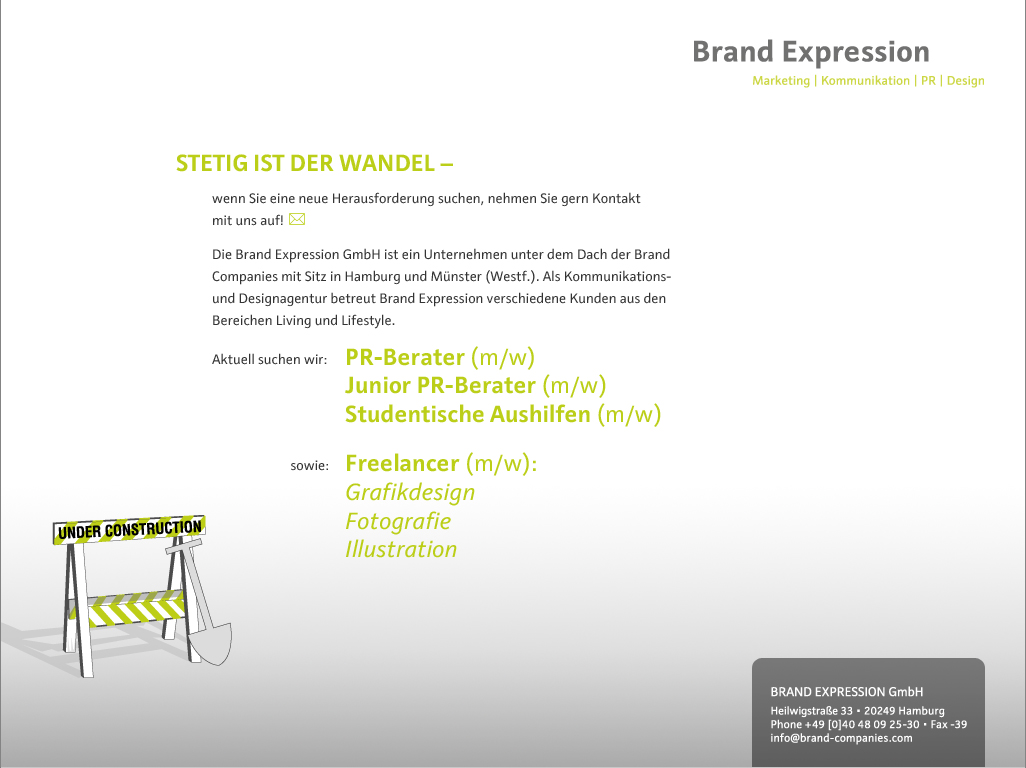 Brand Expression
Marketing | Kommunikation | PR | Design

STETIG IST DER WANDEL –

wenn Sie eine neue Herausforderung suchen, nehmen Sie gern Kontakt mit uns auf!

Die Brand Expression GmbH ist ein Unternehmen unter dem Dach der Brand Companies mit Sitz in Hamburg und Münster (Westf.). Als Kommunikations- und Designagentur betreut Brand Expression verschiedene Kunden aus den Bereichen Living und Lifestyle.

Aktuell suchen wir: PR-Berater (m/w)
Junior PR-Berater (m/w)
Studentische Aushilfen (m/w)

sowie: Freelancer (m/w):
Grafikdesign
Fotografie
Illustration

UNDER CONSTRUCTION

BRAND EXPRESSION GmbH
Heilwigstraße 33 • 20249 Hamburg
Phone +49 [0]40 48 09 25-30 • Fax -39
info@brand-companies.com